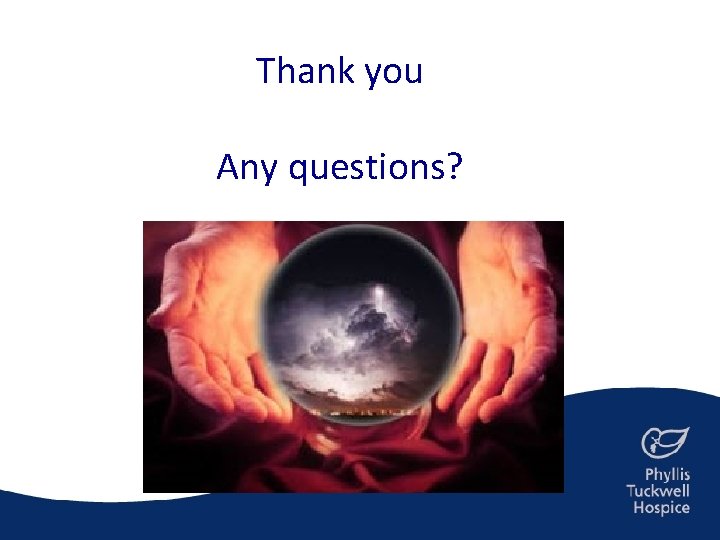 Thank you

Any questions?

Phyllis Tuckwell Hospice